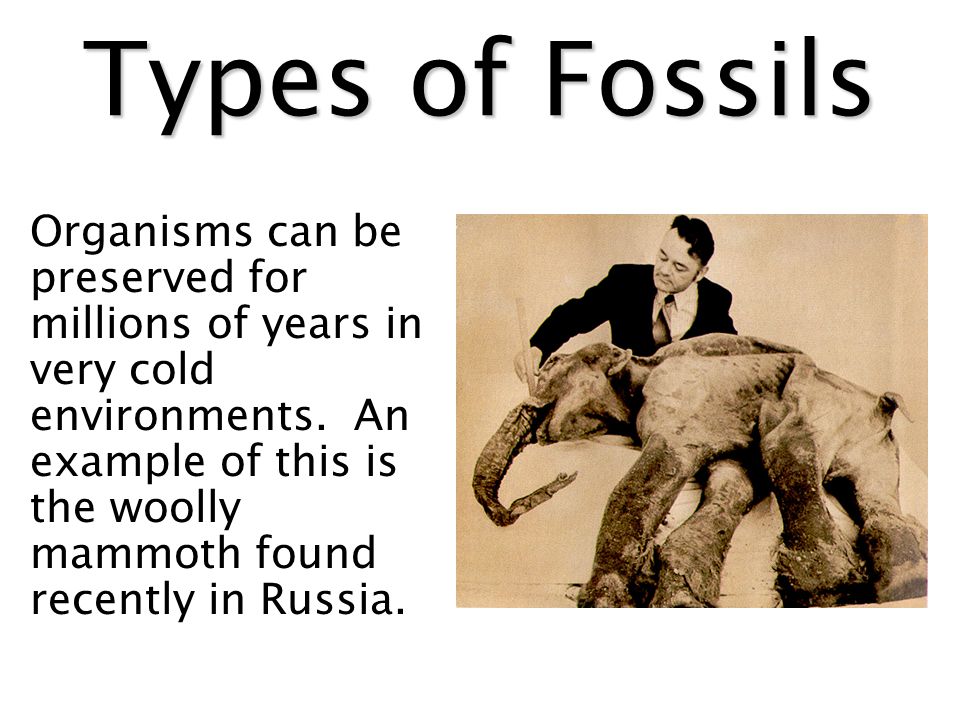 Types of Fossils

Organisms can be preserved for millions of years in very cold environments. An example of this is the woolly mammoth found recently in Russia.